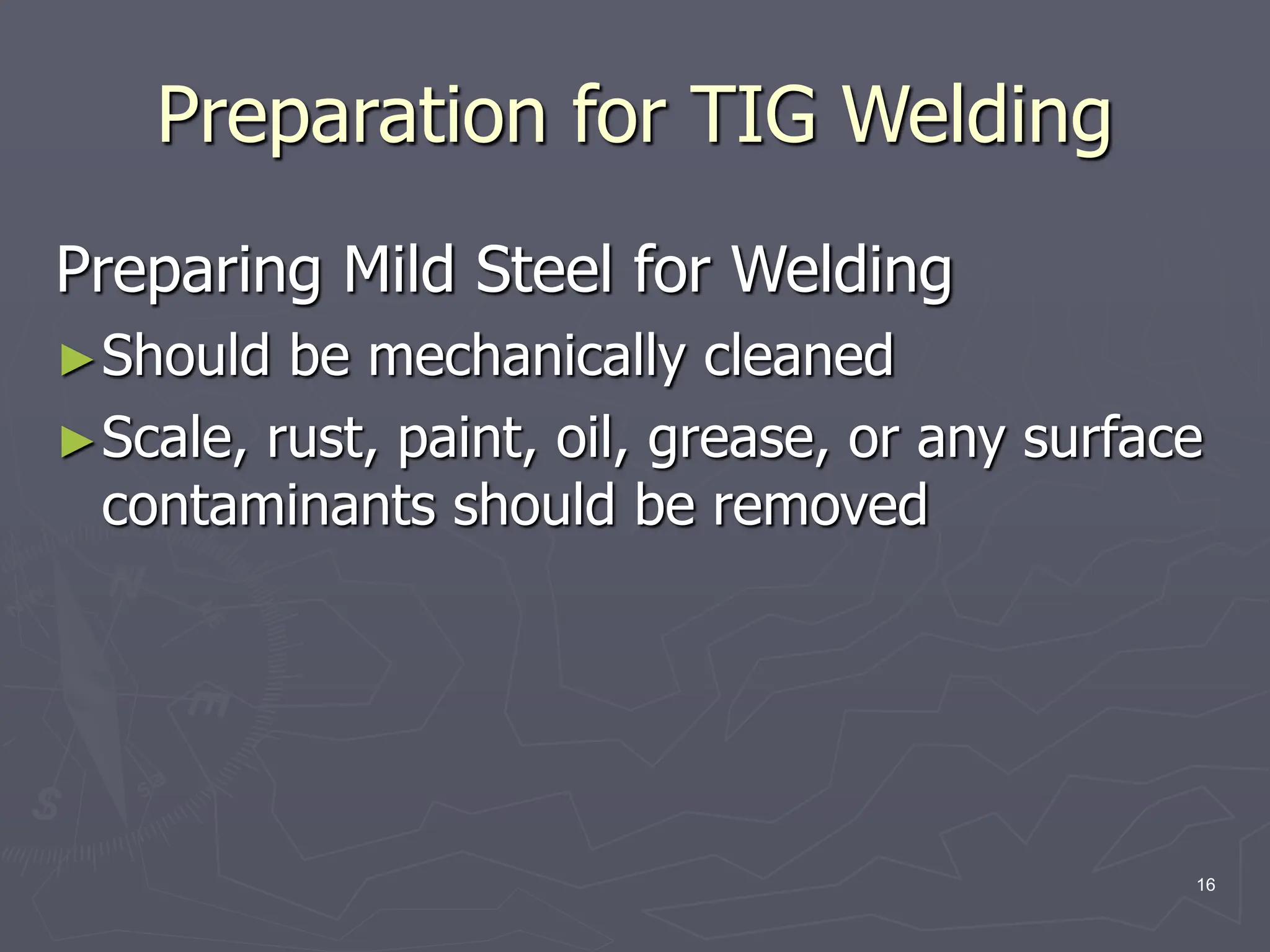 Preparation for TIG Welding

Preparing Mild Steel for Welding

►Should be mechanically cleaned

►Scale, rust, paint, oil, grease, or any surface contaminants should be removed

16